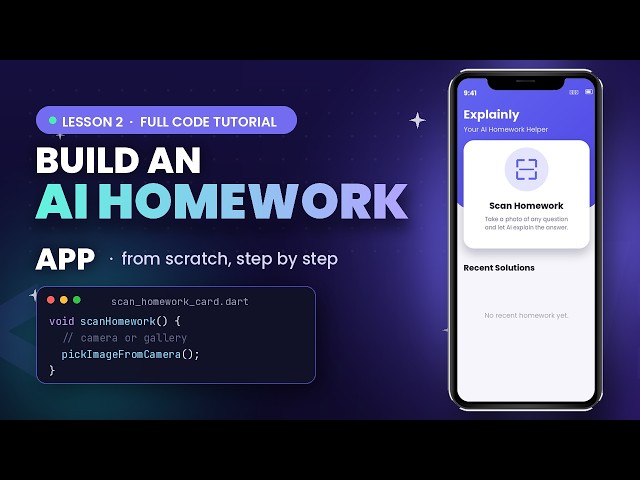 LESSON 2 · FULL CODE TUTORIAL

BUILD AN
AI HOMEWORK
APP · from scratch, step by step

scan_homework_card.dart

void scanHomework() {
  // camera or gallery
  pickImageFromCamera();
}

9:41

Explainly
Your AI Homework Helper

Scan Homework
Take a photo of any question and let AI explain the answer.

Recent Solutions

No recent homework yet.